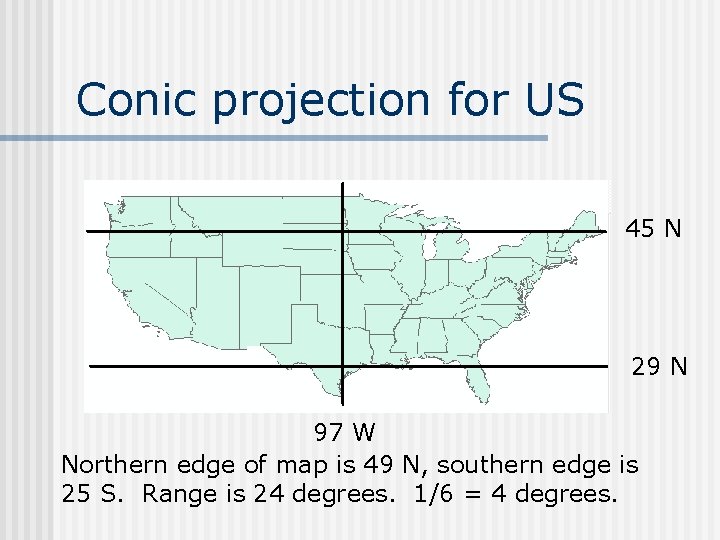 Conic projection for US

45 N

29 N

97 W

Northern edge of map is 49 N, southern edge is 25 S. Range is 24 degrees. 1/6 = 4 degrees.